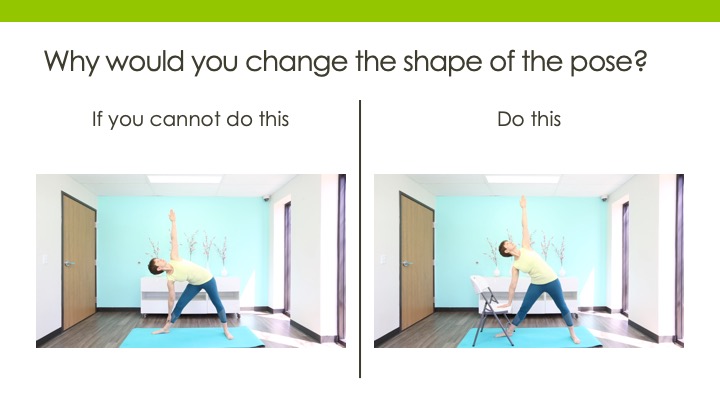 Why would you change the shape of the pose?

If you cannot do this

Do this